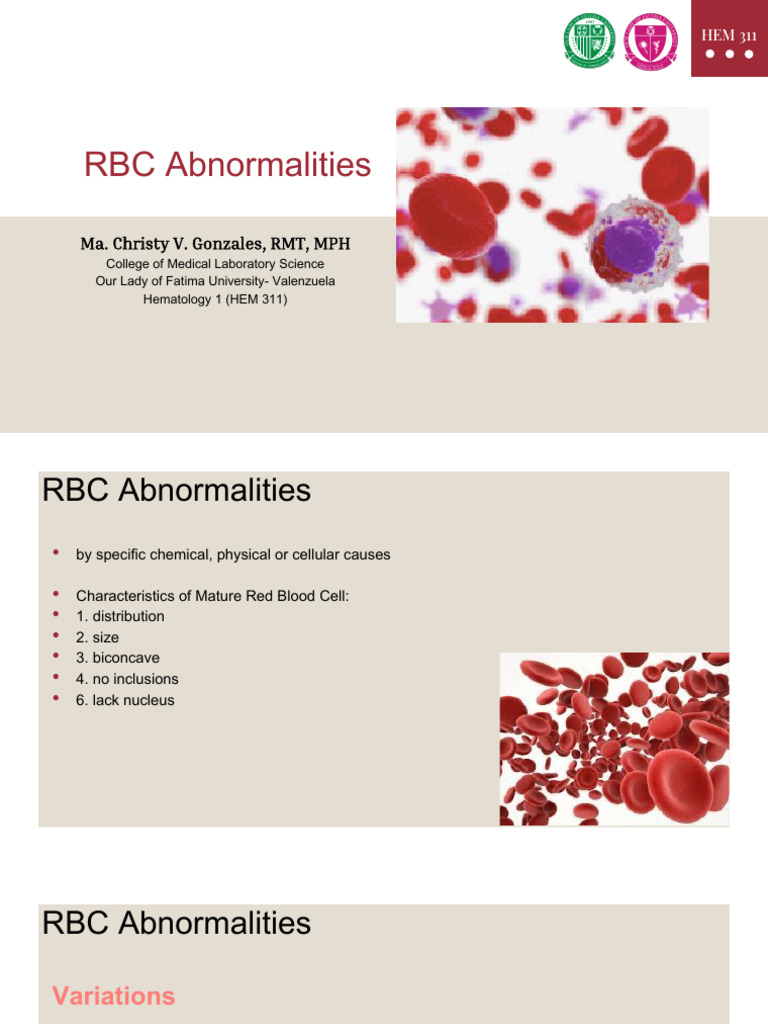 HEM 311

RBC Abnormalities

Ma. Christy V. Gonzales, RMT, MPH
College of Medical Laboratory Science
Our Lady of Fatima University- Valenzuela
Hematology 1 (HEM 311)

RBC Abnormalities

• by specific chemical, physical or cellular causes

• Characteristics of Mature Red Blood Cell:
• 1. distribution
• 2. size
• 3. biconcave
• 4. no inclusions
• 6. lack nucleus

RBC Abnormalities

Variations